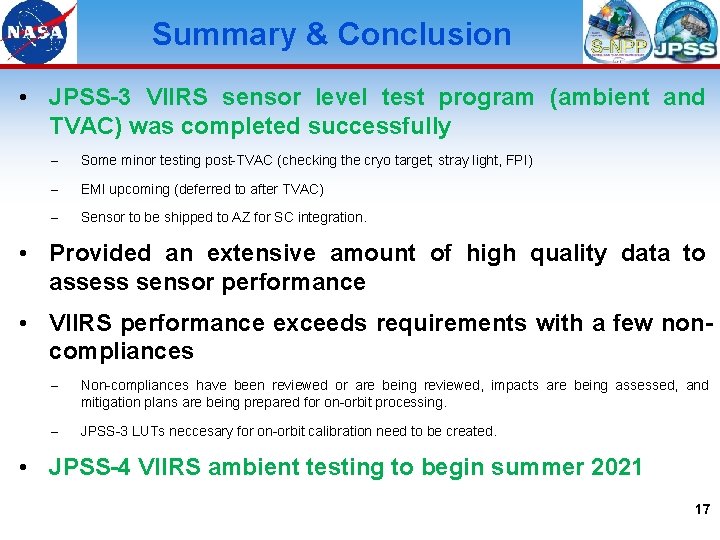 NASA

Summary & Conclusion

S-NPP JPSS

• JPSS-3 VIIRS sensor level test program (ambient and TVAC) was completed successfully

– Some minor testing post-TVAC (checking the cryo target; stray light, FPI)

– EMI upcoming (deferred to after TVAC)

– Sensor to be shipped to AZ for SC integration.

• Provided an extensive amount of high quality data to assess sensor performance

• VIIRS performance exceeds requirements with a few non-compliances

– Non-compliances have been reviewed or are being reviewed, impacts are being assessed, and mitigation plans are being prepared for on-orbit processing.

– JPSS-3 LUTs neccesary for on-orbit calibration need to be created.

• JPSS-4 VIIRS ambient testing to begin summer 2021

17